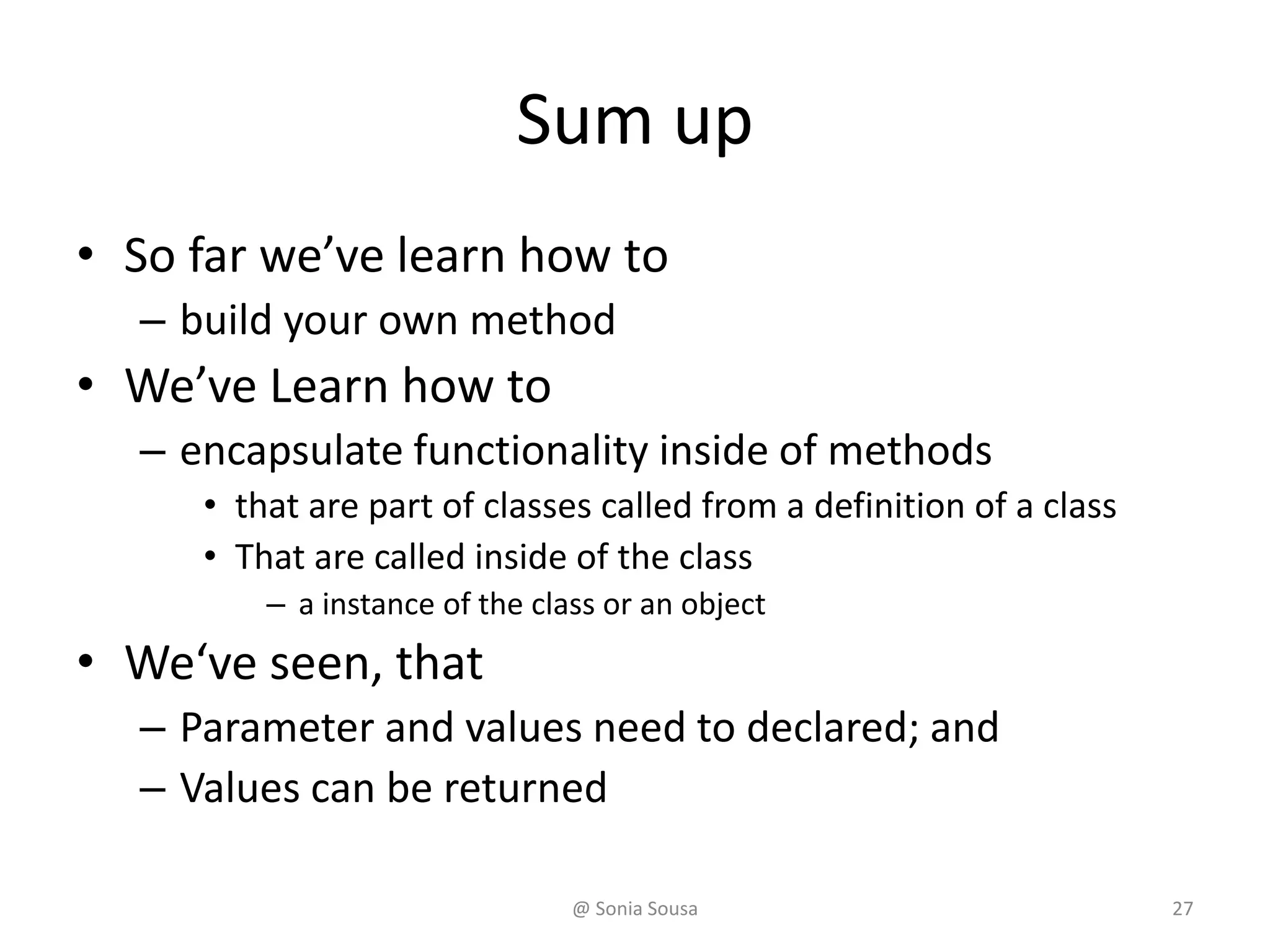 Sum up

• So far we’ve learn how to
– build your own method
• We’ve Learn how to
– encapsulate functionality inside of methods
• that are part of classes called from a definition of a class
• That are called inside of the class
– a instance of the class or an object
• We‘ve seen, that
– Parameter and values need to declared; and
– Values can be returned

@ Sonia Sousa

27